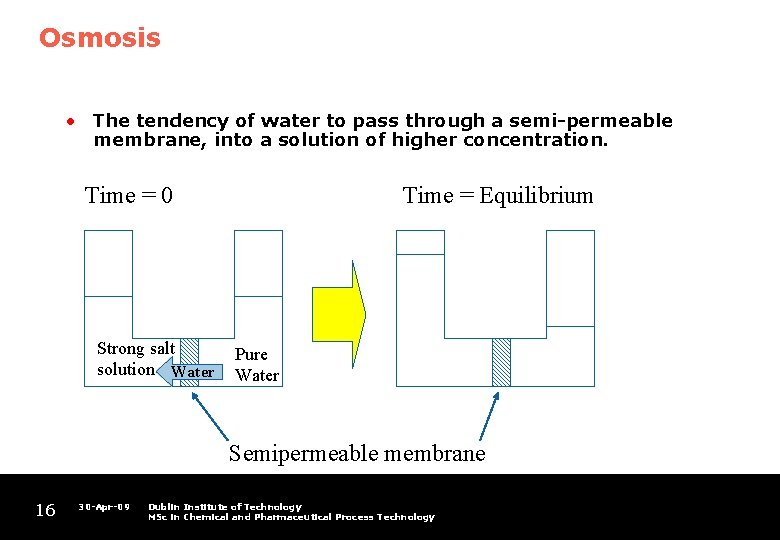 Osmosis

• The tendency of water to pass through a semi-permeable membrane, into a solution of higher concentration.

Time = 0

Time = Equilibrium

Strong salt solution

Water

Pure Water

Semipermeable membrane

16 30-Apr-09 Dublin Institute of Technology
MSc in Chemical and Pharmaceutical Process Technology